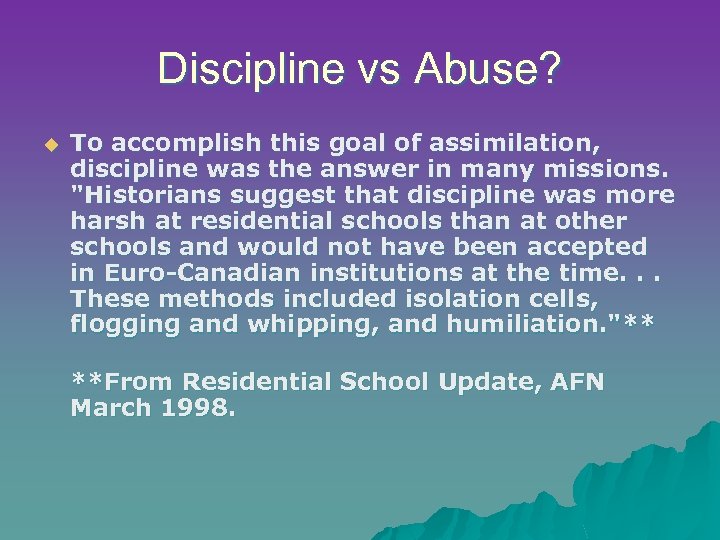 Discipline vs Abuse?

To accomplish this goal of assimilation, discipline was the answer in many missions. "Historians suggest that discipline was more harsh at residential schools than at other schools and would not have been accepted in Euro-Canadian institutions at the time. . . These methods included isolation cells, flogging and whipping, and humiliation."**

**From Residential School Update, AFN March 1998.